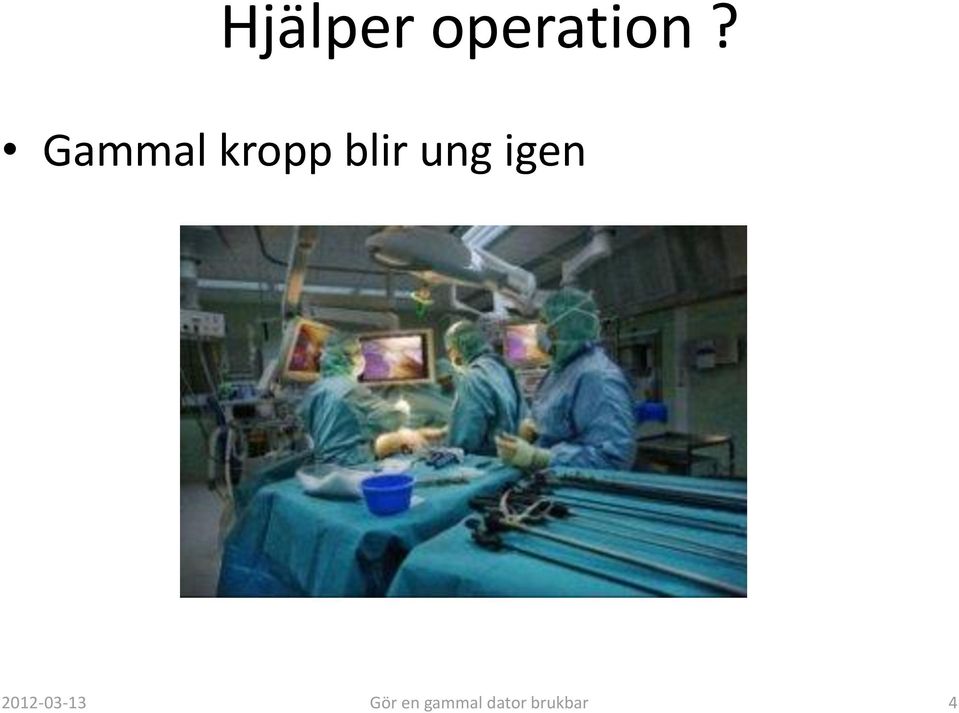 Hjälper operation ?

• Gammal kropp blir ung igen

2012-03-13

Gör en gammal dator brukbar

4